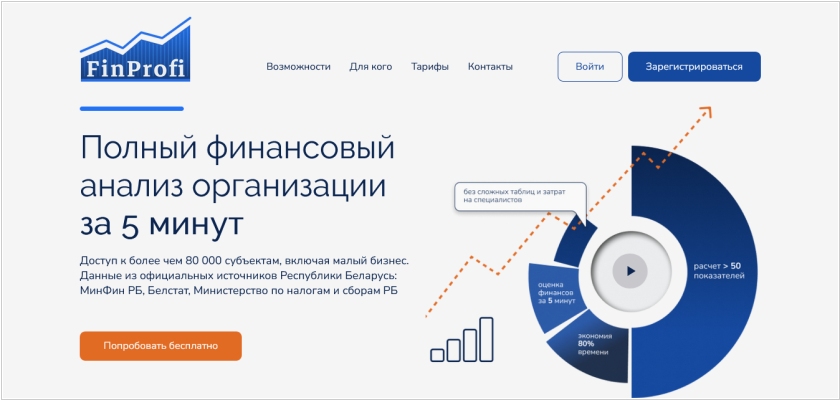 FinProfi

Возможности Для кого Тарифы Контакты

Войти

Зарегистрироваться

Полный финансовый анализ организации за 5 минут

Доступ к более чем 80 000 субъектам, включая малый бизнес. Данные из официальных источников Республики Беларусь: МинФин РБ, Белстат, Министерство по налогам и сборам РБ

Попробовать бесплатно

без сложных таблиц и затрат на специалистов

оценка финансов за 5 минут

экономия 80% времени

расчет > 50 показателей